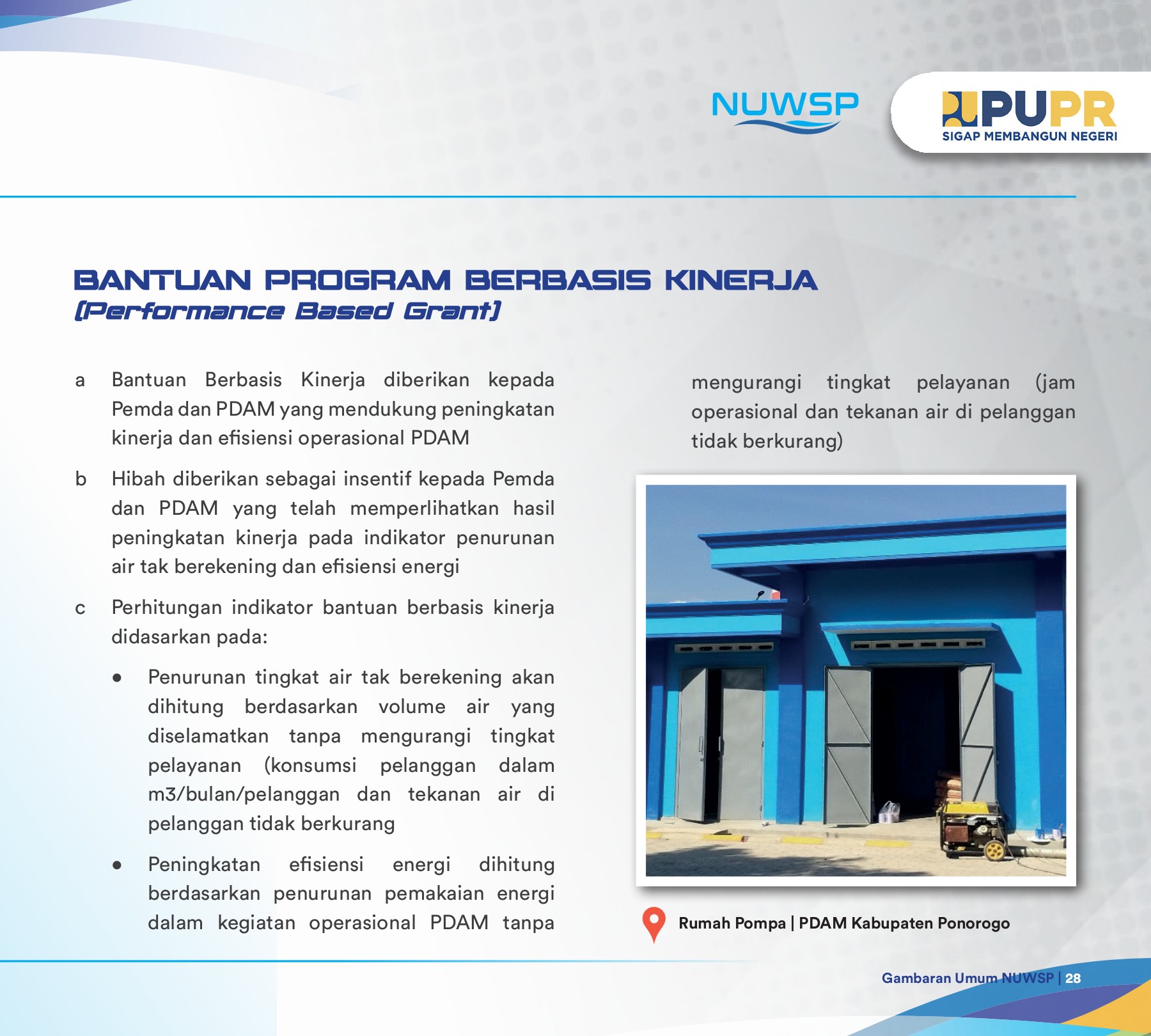 NUWSP

PUPR
SIGAP MEMBANGUN NEGERI

BANTUAN PROGRAM BERBASIS KINERJA
(Performance Based Grant)

a Bantuan Berbasis Kinerja diberikan kepada Pemda dan PDAM yang mendukung peningkatan kinerja dan efisiensi operasional PDAM

b Hibah diberikan sebagai insentif kepada Pemda dan PDAM yang telah memperlihatkan hasil peningkatan kinerja pada indikator penurunan air tak berekening dan efisiensi energi

c Perhitungan indikator bantuan berbasis kinerja didasarkan pada:

● Penurunan tingkat air tak berekening akan dihitung berdasarkan volume air yang diselamatkan tanpa mengurangi tingkat pelayanan (konsumsi pelanggan dalam m3/bulan/pelanggan dan tekanan air di pelanggan tidak berkurang

● Peningkatan efisiensi energi dihitung berdasarkan penurunan pemakaian energi dalam kegiatan operasional PDAM tanpa mengurangi tingkat pelayanan (jam operasional dan tekanan air di pelanggan tidak berkurang)

Rumah Pompa | PDAM Kabupaten Ponorogo

Gambaran Umum NUWSP | 28